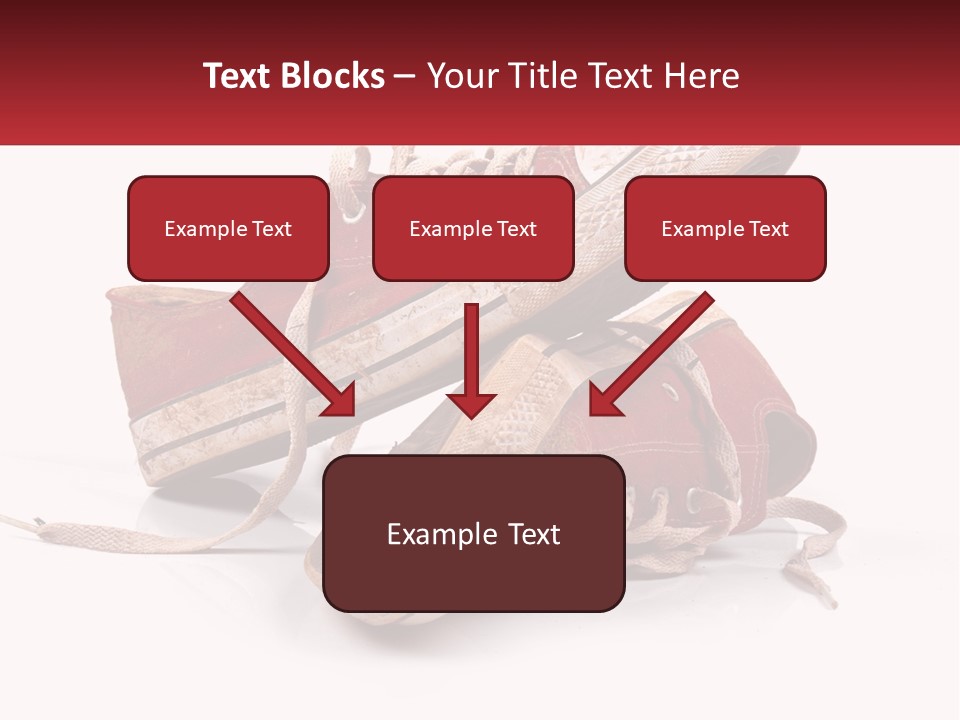 Text Blocks – Your Title Text Here

Example Text

Example Text

Example Text

Example Text